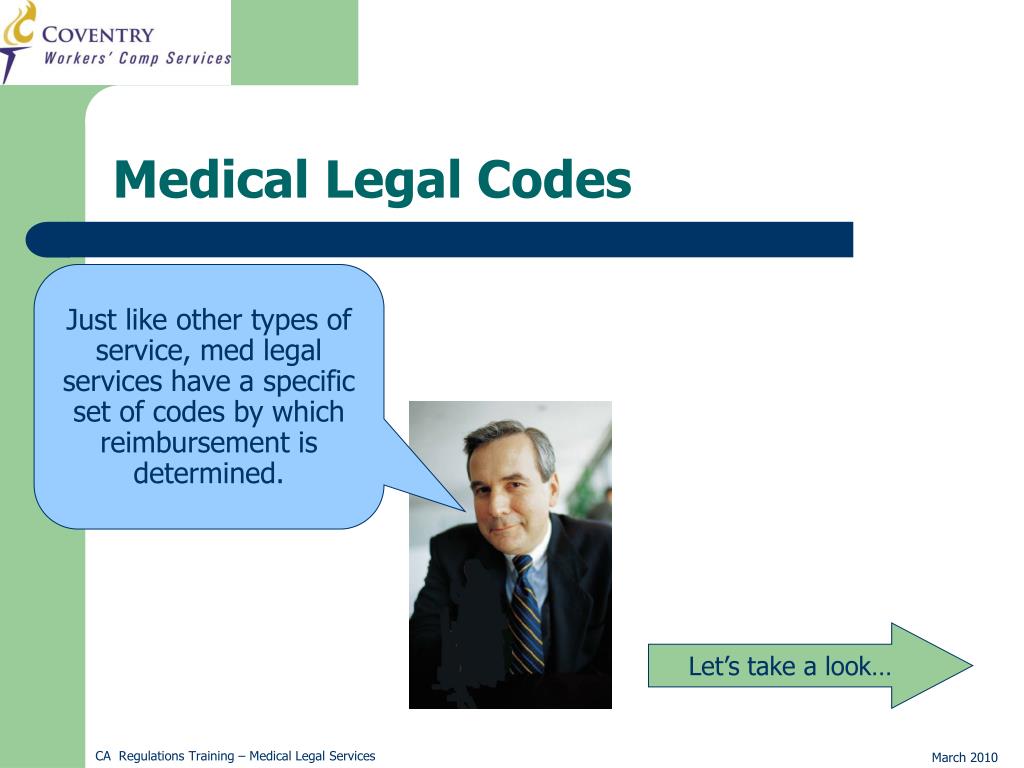 COVENTRY
Workers' Comp Services

Medical Legal Codes

Just like other types of service, med legal services have a specific set of codes by which reimbursement is determined.

Let's take a look…

CA Regulations Training – Medical Legal Services

March 2010